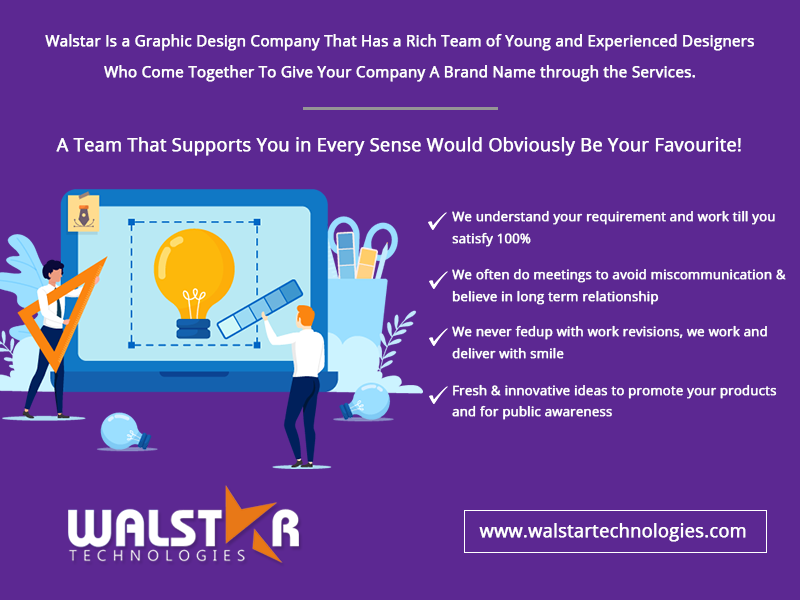 Walstar Is a Graphic Design Company That Has a Rich Team of Young and Experienced Designers Who Come Together To Give Your Company A Brand Name through the Services.

A Team That Supports You in Every Sense Would Obviously Be Your Favourite!

✓ We understand your requirement and work till you satisfy 100%

✓ We often do meetings to avoid miscommunication & believe in long term relationship

✓ We never fedup with work revisions, we work and deliver with smile

✓ Fresh & innovative ideas to promote your products and for public awareness

WALSTAR
TECHNOLOGIES

www.walstartechnologies.com